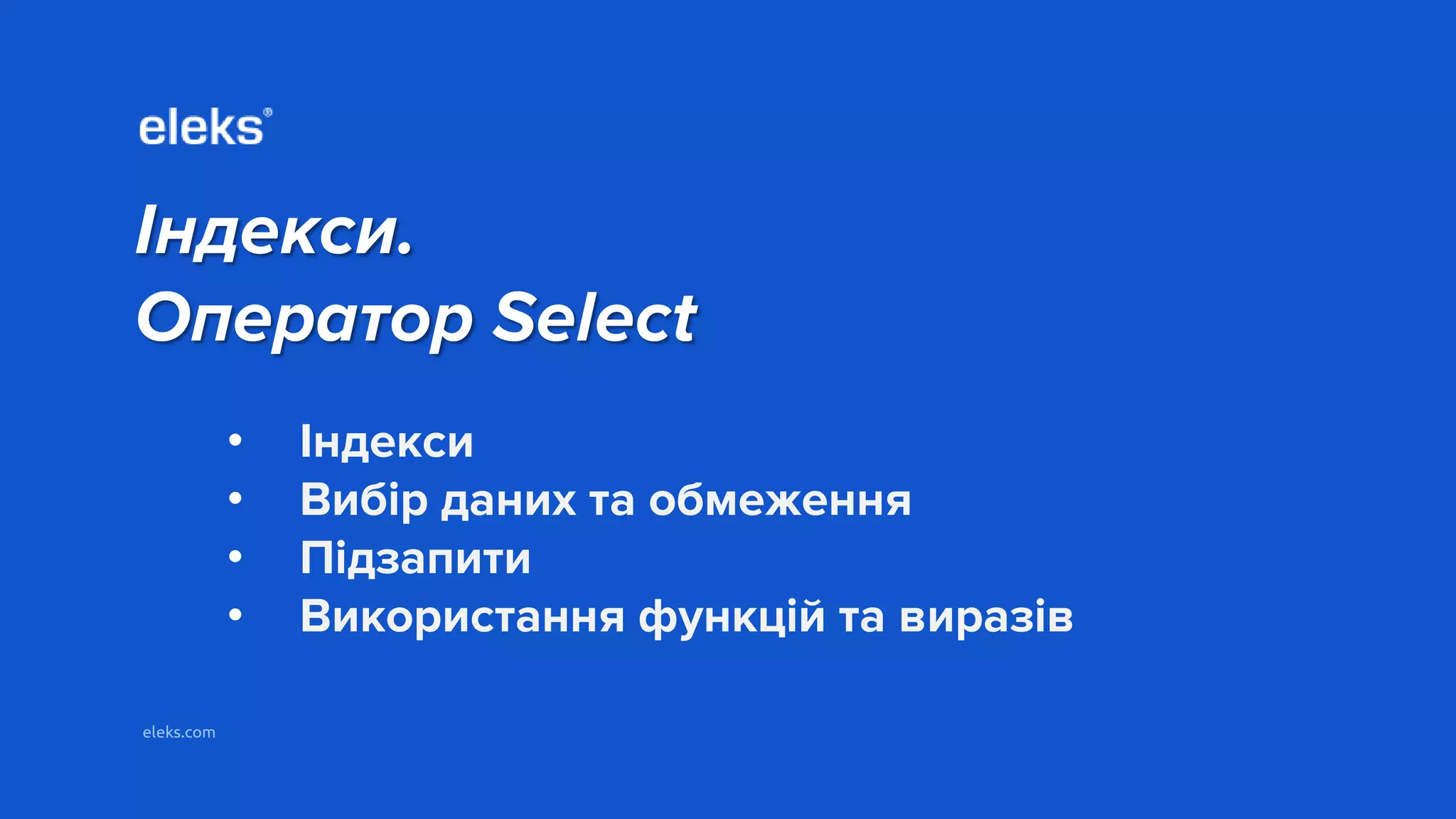 eleks®

Індекси.
Оператор Select

• Індекси
• Вибір даних та обмеження
• Підзапити
• Використання функцій та виразів

eleks.com